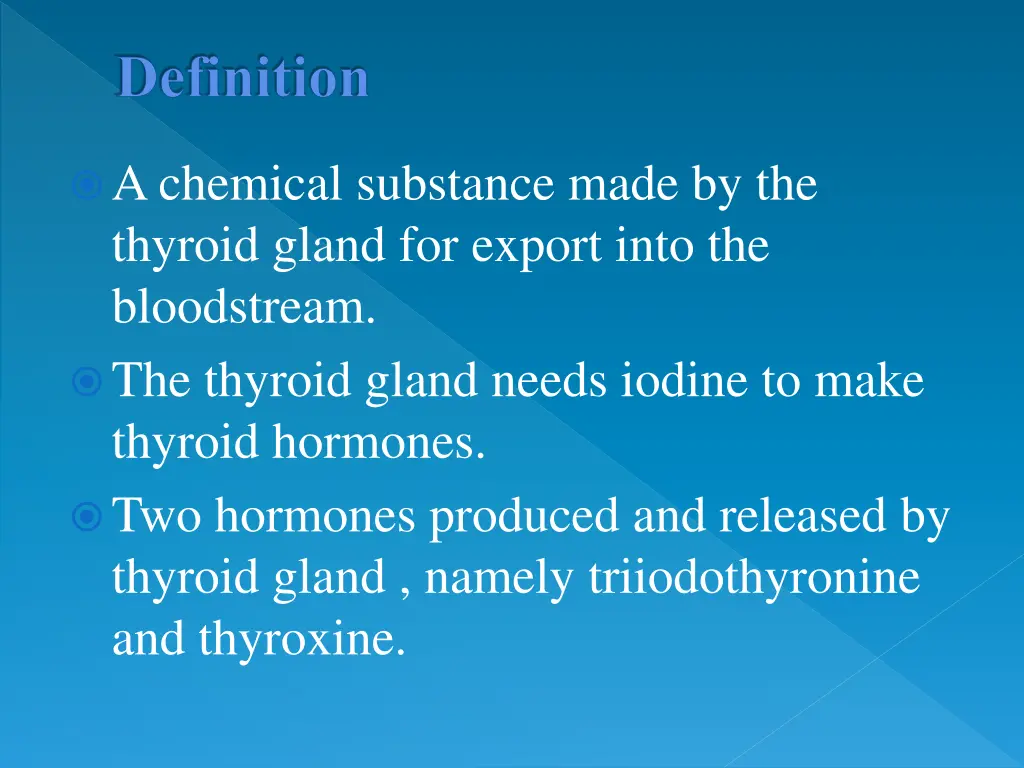 Definition

A chemical substance made by the thyroid gland for export into the bloodstream.

The thyroid gland needs iodine to make thyroid hormones.

Two hormones produced and released by thyroid gland , namely triiodothyronine and thyroxine.